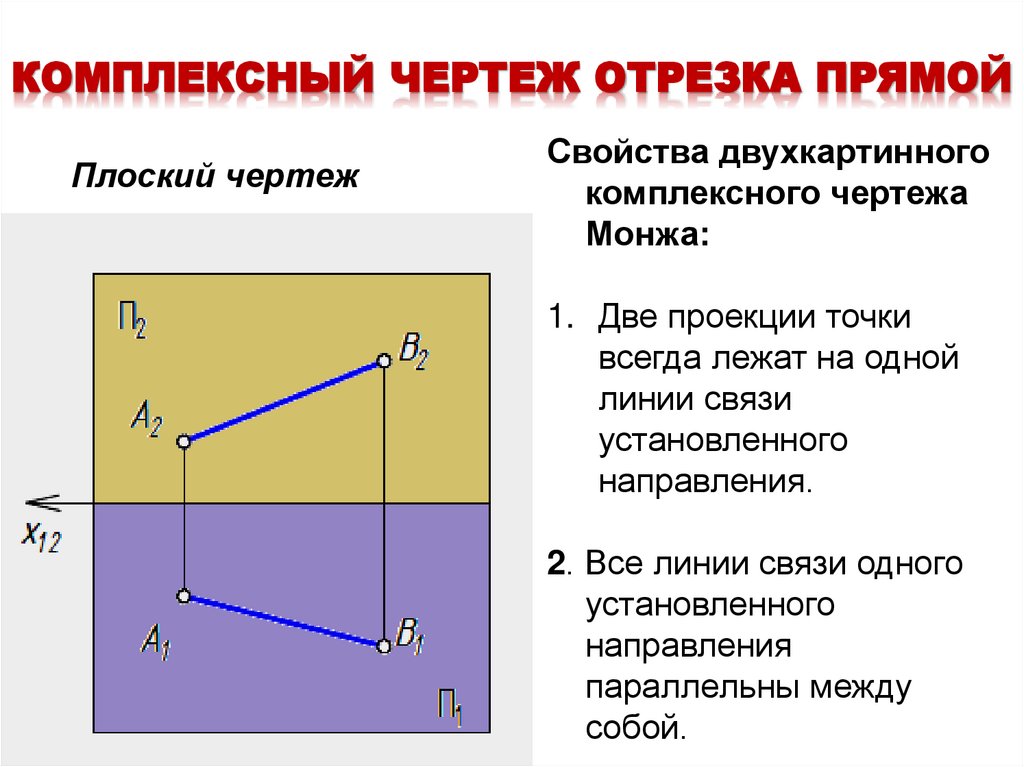 КОМПЛЕКСНЫЙ ЧЕРТЕЖ ОТРЕЗКА ПРЯМОЙ

Плоский чертеж

$П_2$

$B_2$

$A_2$

$x_{12}$

$A_1$

$B_1$

$П_1$

Свойства двухкартинного комплексного чертежа Монжа:

1. Две проекции точки всегда лежат на одной линии связи установленного направления.

2. Все линии связи одного установленного направления параллельны между собой.